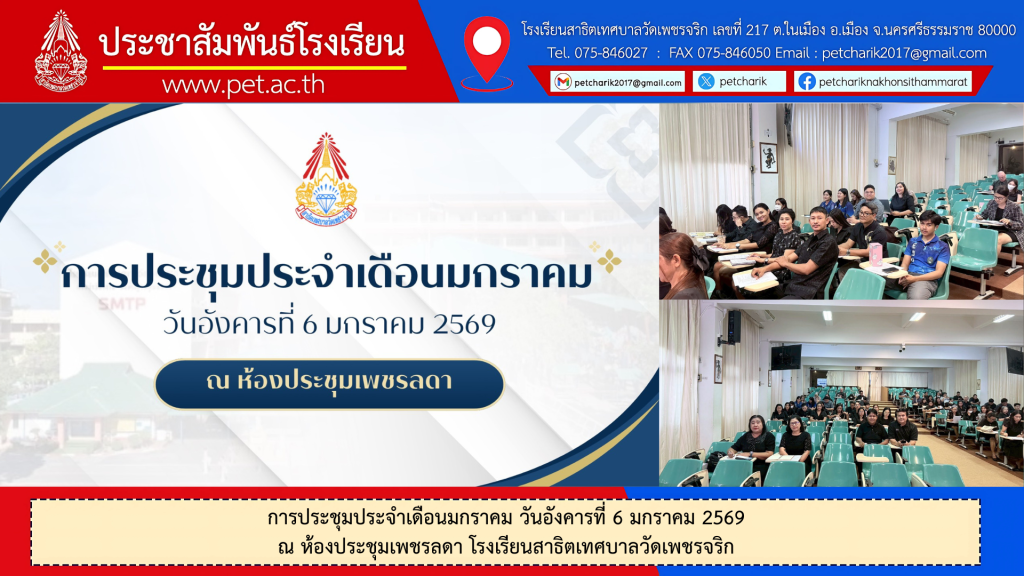 ประชาสัมพันธ์โรงเรียน
www.pet.ac.th

โรงเรียนสาธิตเทศบาลวัดเพชรจริก เลขที่ 217 ต.ในเมือง อ.เมือง จ.นครศรีธรรมราช 80000
Tel. 075-846027 : FAX 075-846050 Email : petcharik2017@gmail.com

petcharik2017@gmail.com
petcharik
petchariknakhonsithammarat

SMTP

การประชุมประจำเดือนมกราคม
วันอังคารที่ 6 มกราคม 2569
ณ ห้องประชุมเพชรลดา

การประชุมประจำเดือนมกราคม วันอังคารที่ 6 มกราคม 2569
ณ ห้องประชุมเพชรลดา โรงเรียนสาธิตเทศบาลวัดเพชรจริก